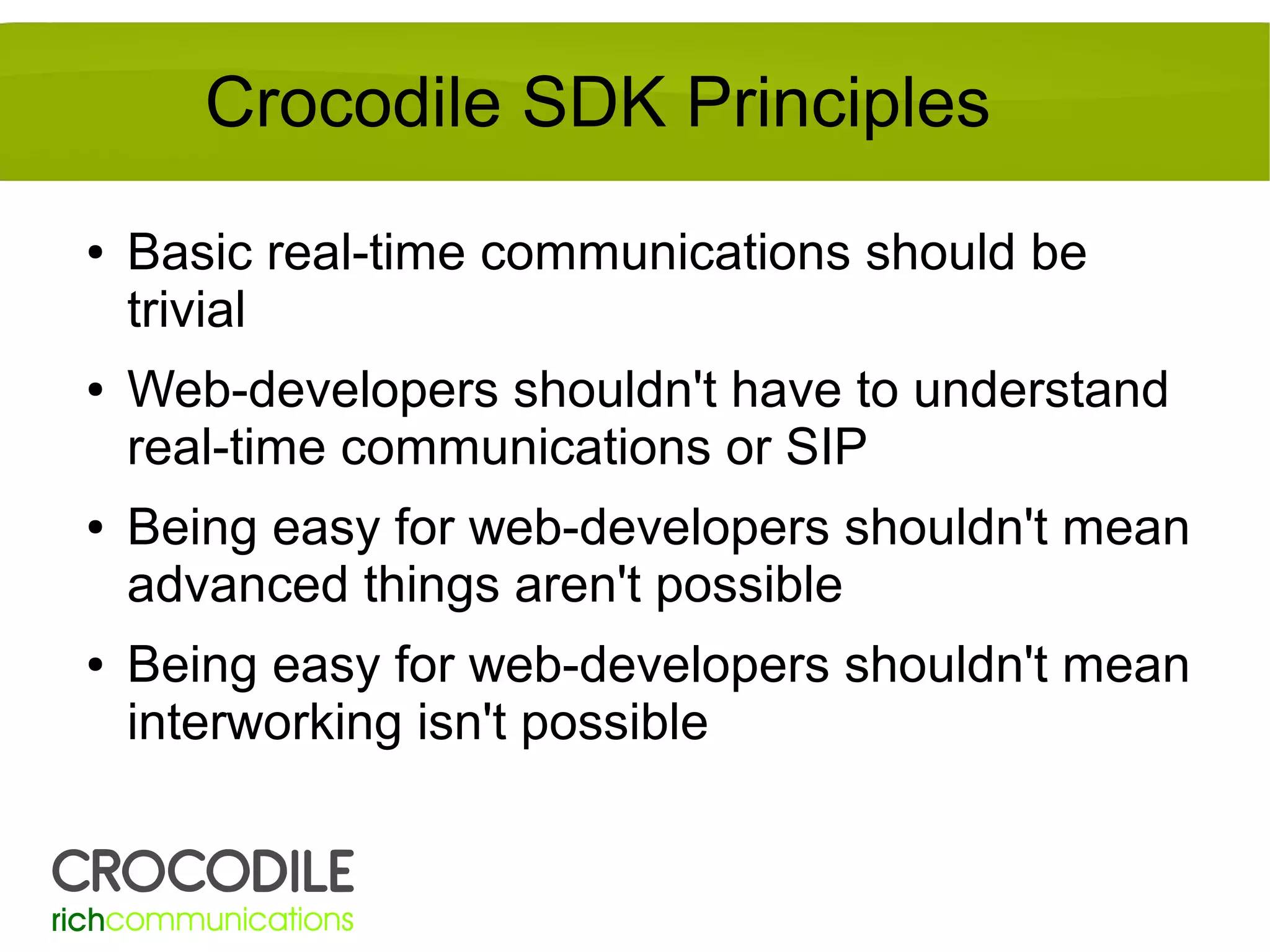 Crocodile SDK Principles

• Basic real-time communications should be trivial

• Web-developers shouldn't have to understand real-time communications or SIP

• Being easy for web-developers shouldn't mean advanced things aren't possible

• Being easy for web-developers shouldn't mean interworking isn't possible

CROCODILE
richcommunications